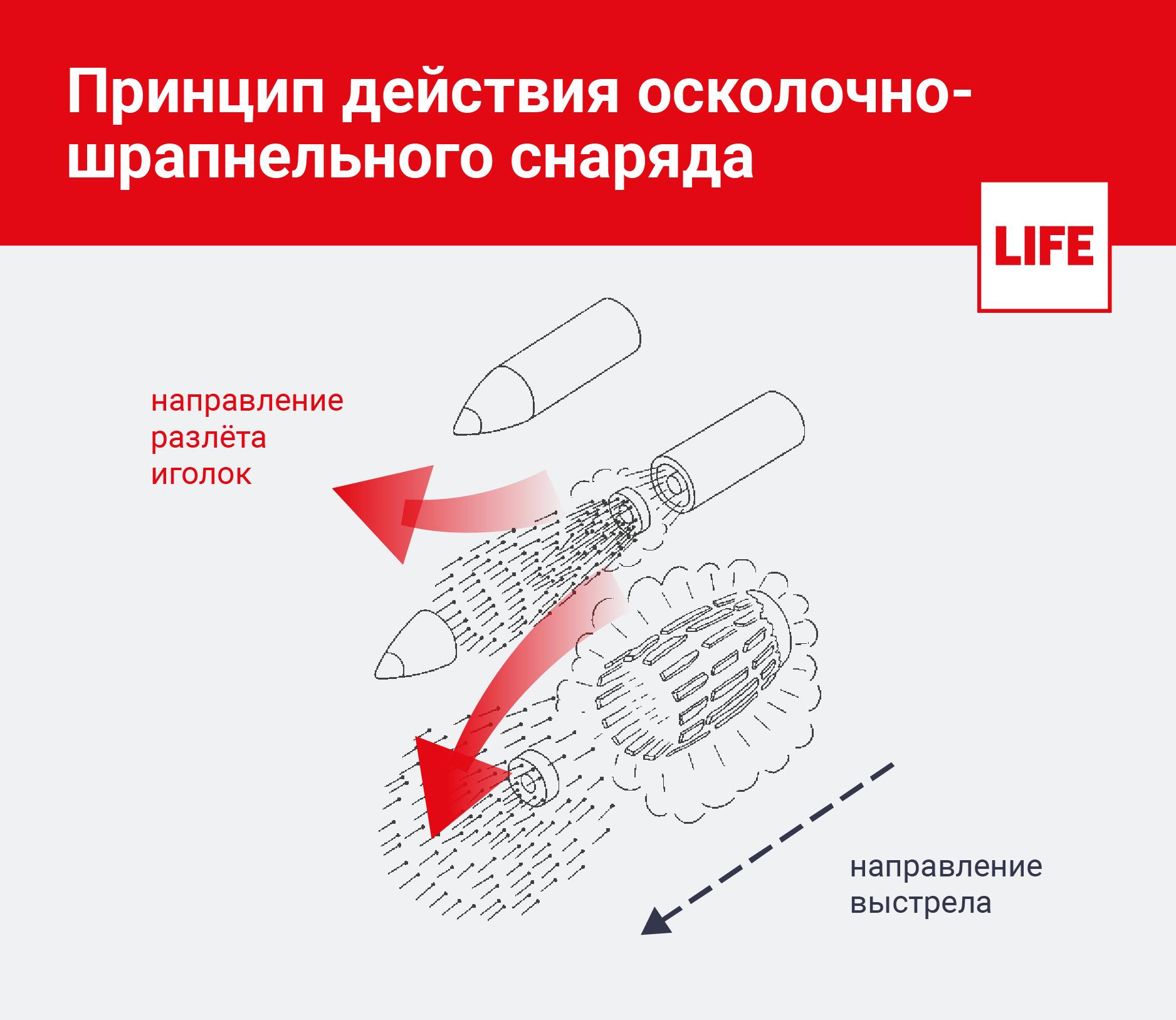 Принцип действия осколочно-шрапнельного снаряда

LIFE

направление разлёта иголок

направление выстрела